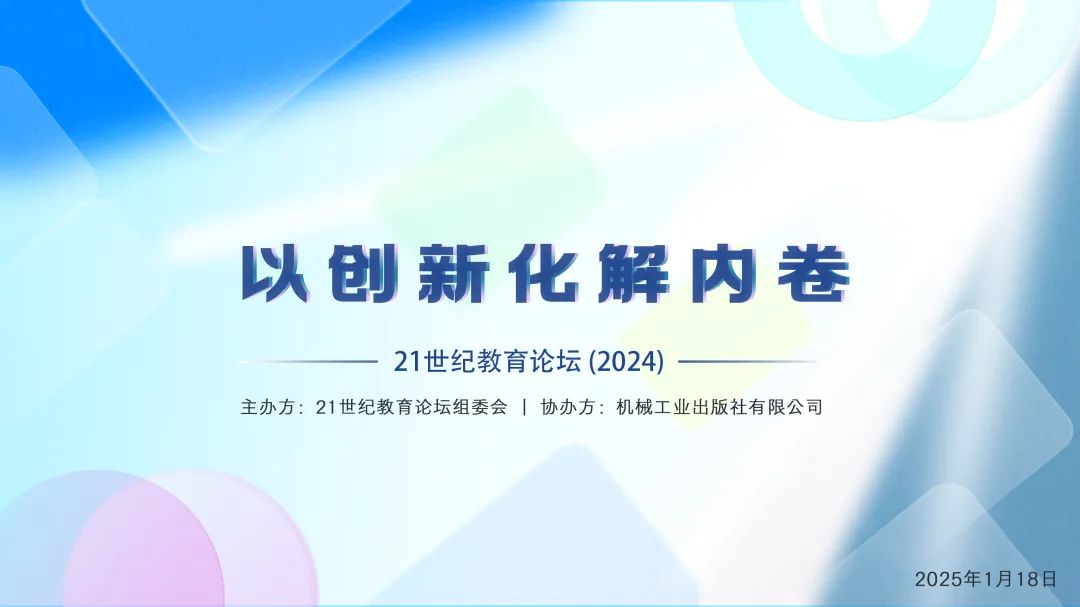 以创新化解内卷

21世纪教育论坛 (2024)

主办方：21世纪教育论坛组委会 | 协办方：机械工业出版社有限公司

2025年1月18日